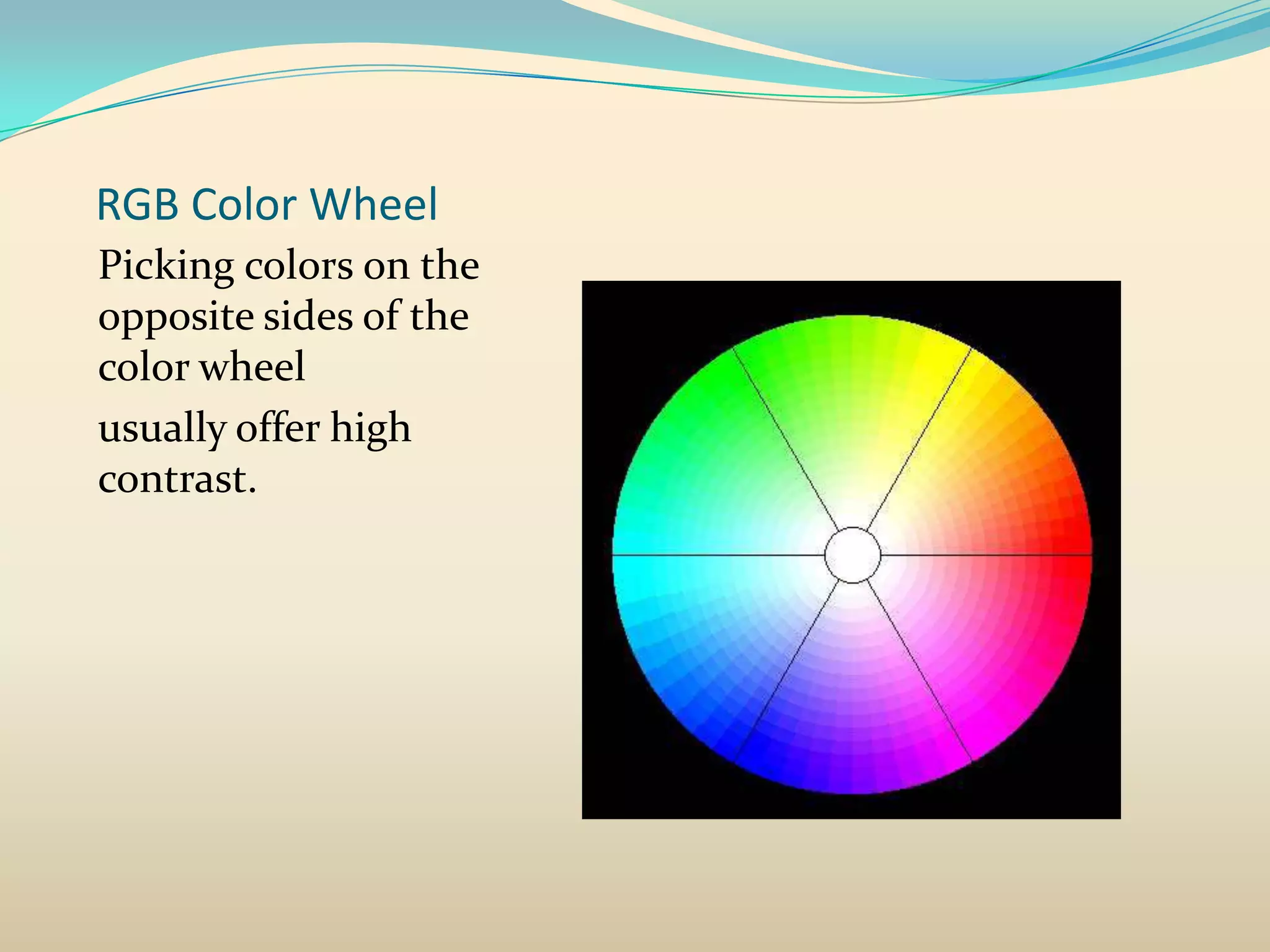 RGB Color Wheel

Picking colors on the opposite sides of the color wheel

usually offer high contrast.